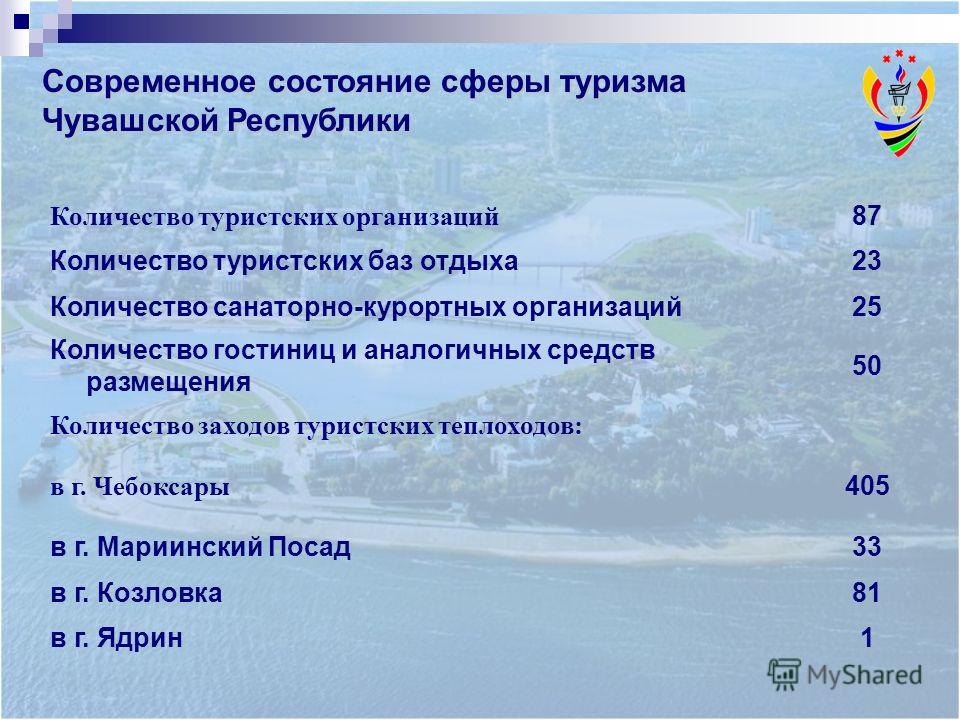 Современное состояние сферы туризма Чувашской Республики

| | |
|---|---|
| Количество туристских организаций | 87 |
| Количество туристских баз отдыха | 23 |
| Количество санаторно-курортных организаций | 25 |
| Количество гостиниц и аналогичных средств размещения | 50 |
| Количество заходов туристских теплоходов: | |
| в г. Чебоксары | 405 |
| в г. Мариинский Посад | 33 |
| в г. Козловка | 81 |
| в г. Ядрин | 1 |

MyShared